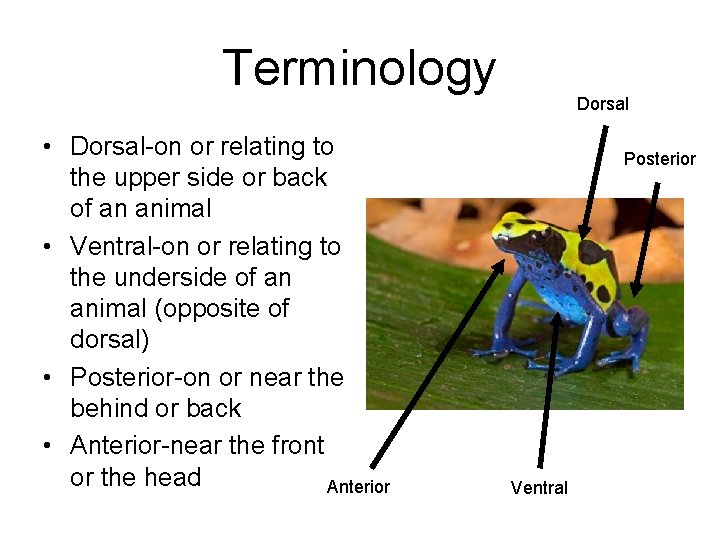 Terminology

• Dorsal-on or relating to the upper side or back of an animal
• Ventral-on or relating to the underside of an animal (opposite of dorsal)
• Posterior-on or near the behind or back
• Anterior-near the front or the head

Dorsal

Posterior

Anterior

Ventral